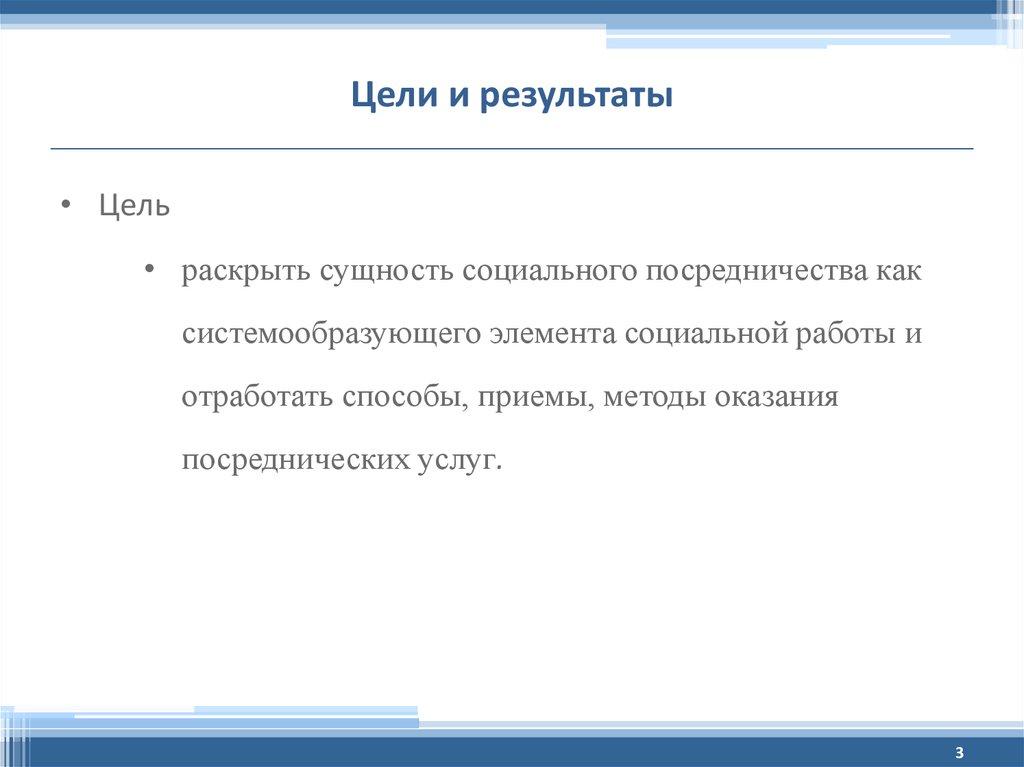 Цели и результаты

• Цель

• раскрыть сущность социального посредничества как системообразующего элемента социальной работы и отработать способы, приемы, методы оказания посреднических услуг.

3